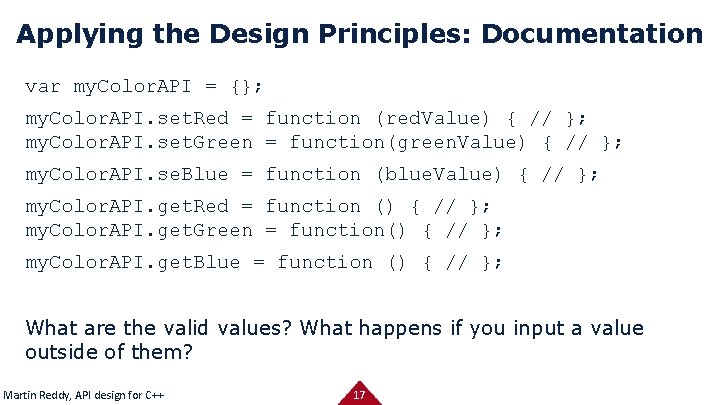 Applying the Design Principles: Documentation

var myColorAPI = {};

myColorAPI.setRed = function (redValue) { // };
myColorAPI.setGreen = function(greenValue) { // };

myColorAPI.seBlue = function (blueValue) { // };

myColorAPI.getRed = function () { // };
myColorAPI.getGreen = function() { // };

myColorAPI.getBlue = function () { // };

What are the valid values? What happens if you input a value outside of them?

Martin Reddy, API design for C++

17